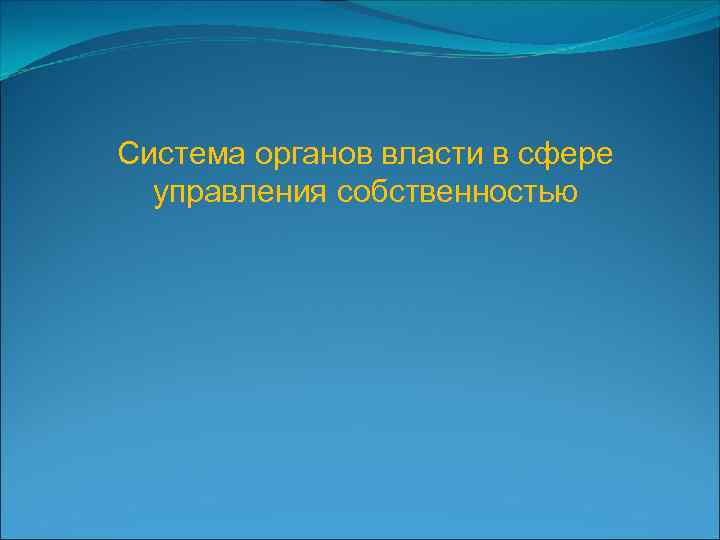 Система органов власти в сфере управления собственностью